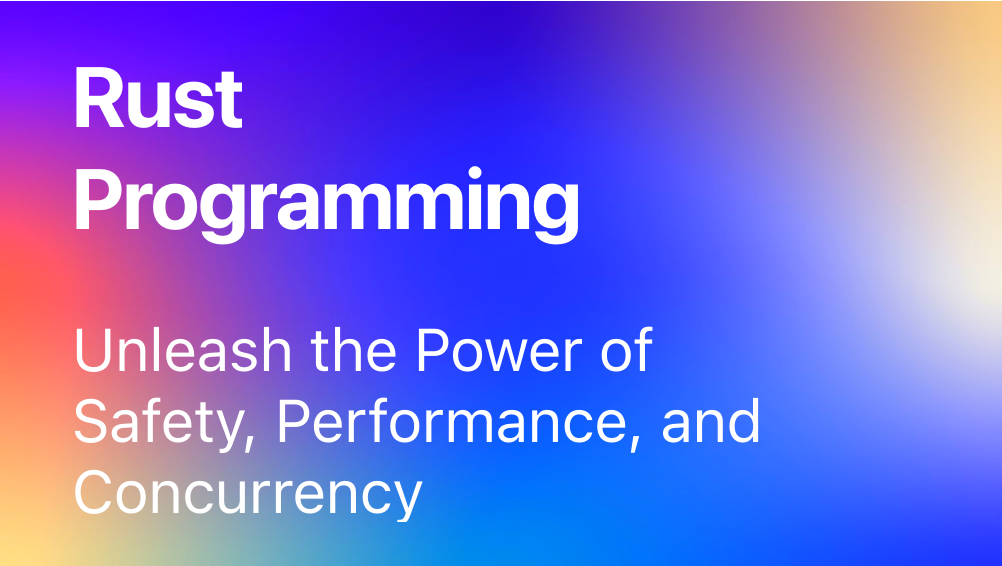 Rust Programming

Unleash the Power of Safety, Performance, and Concurrency